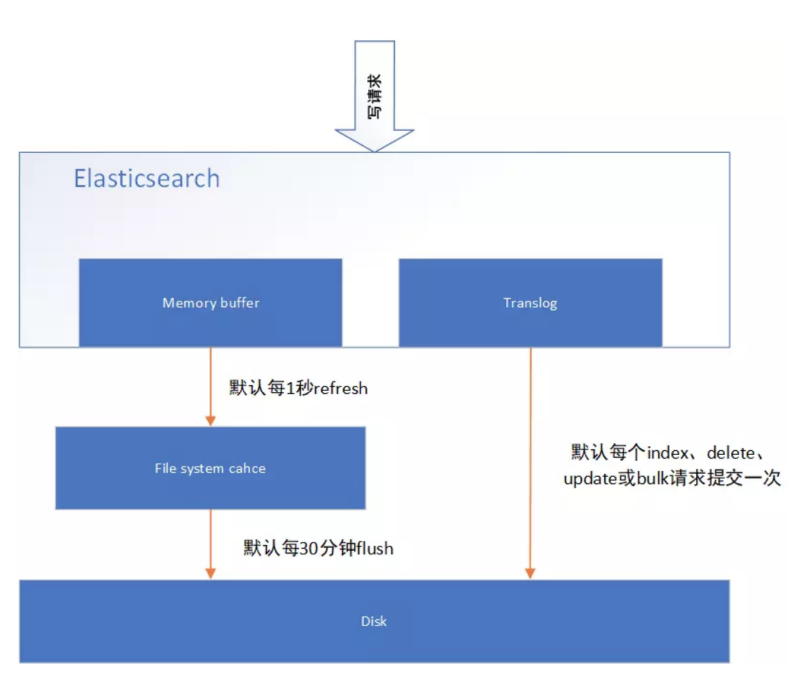 写请求

Elasticsearch

Memory buffer

Translog

默认每1秒refresh

File system cahce

默认每个index、delete、update或bulk请求提交一次

默认每30分钟flush

Disk